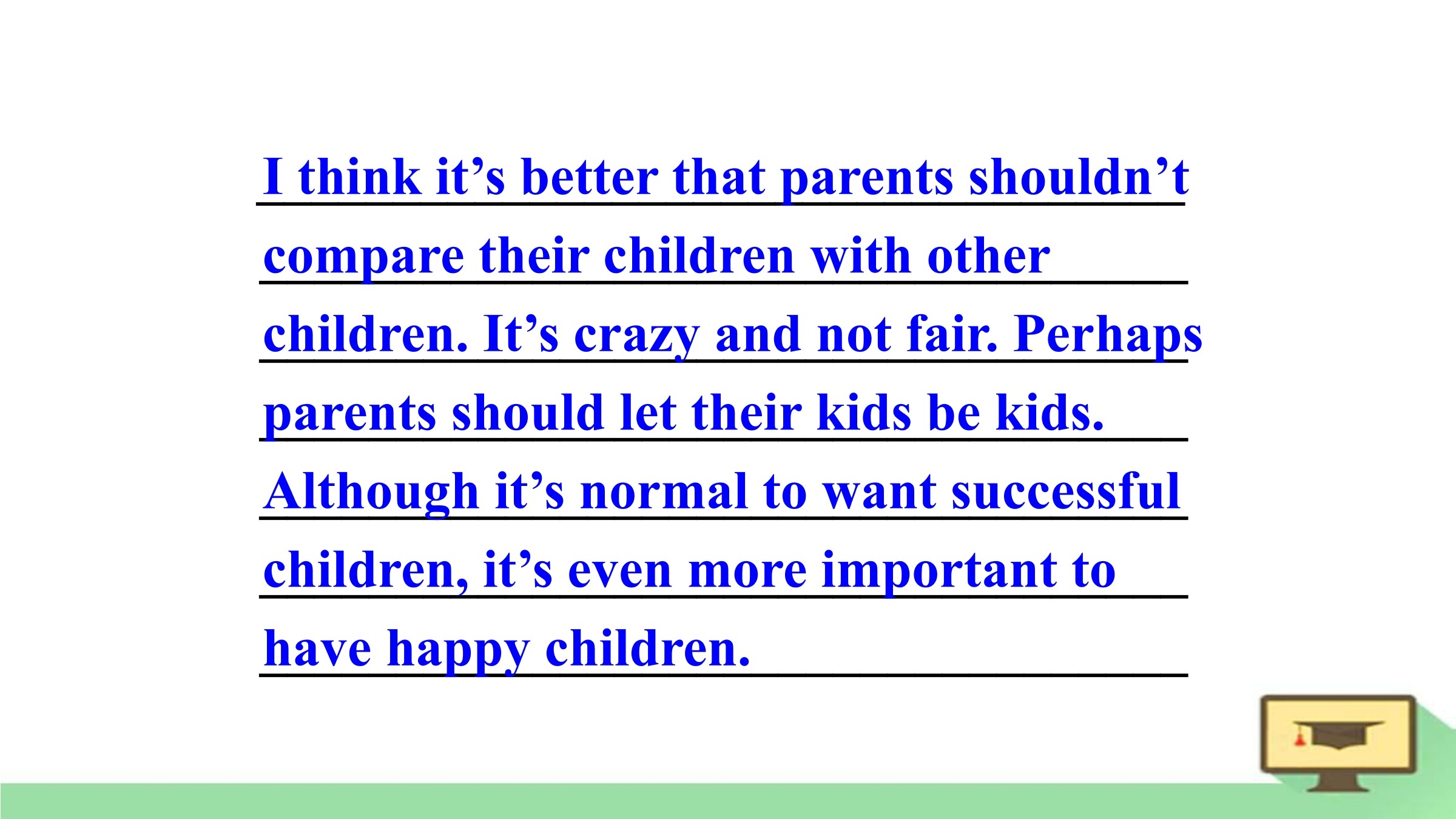 I think it’s better that parents shouldn’t compare their children with other children. It’s crazy and not fair. Perhaps parents should let their kids be kids. Although it’s normal to want successful children, it’s even more important to have happy children.